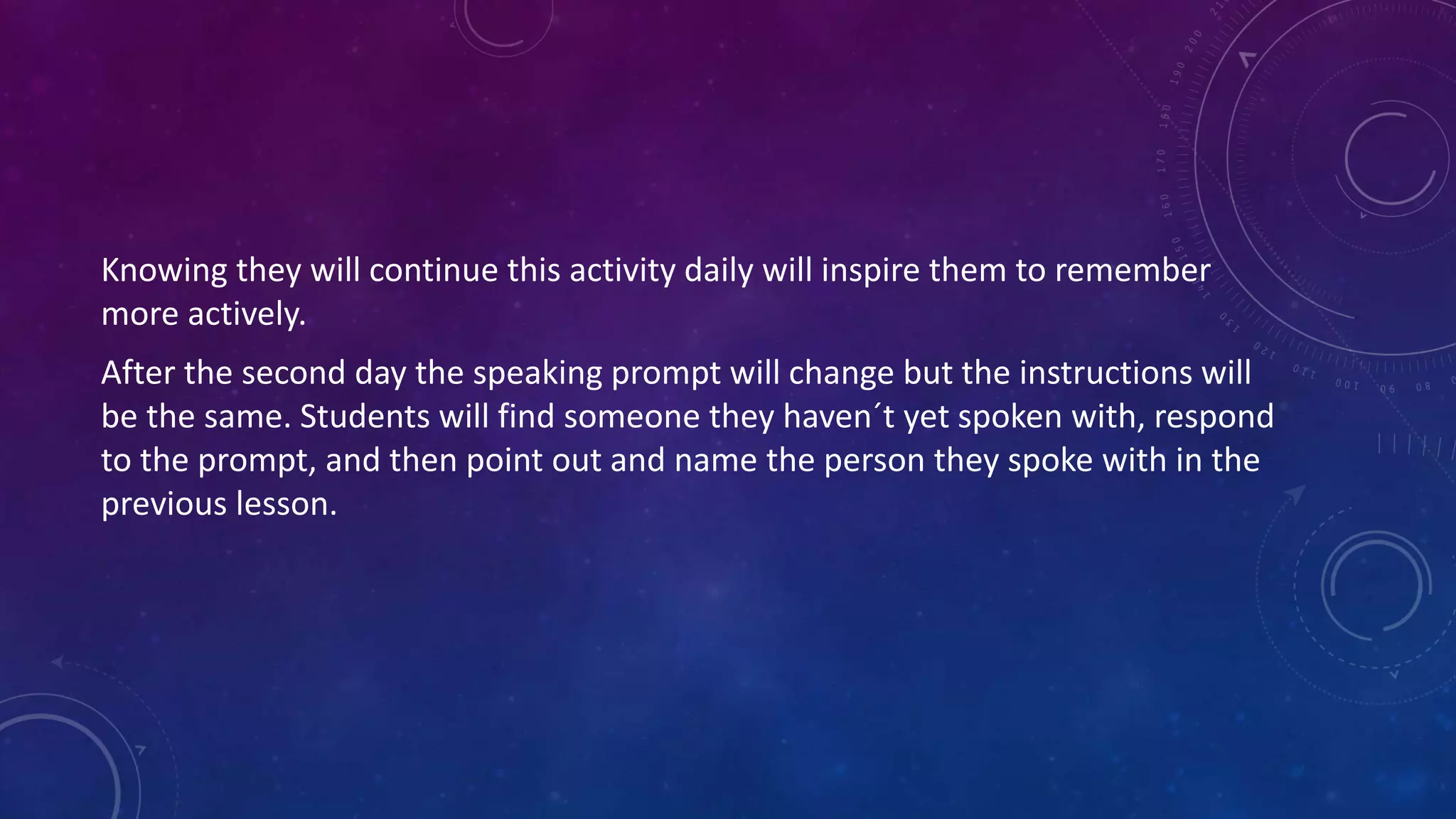 Knowing they will continue this activity daily will inspire them to remember more actively.

After the second day the speaking prompt will change but the instructions will be the same. Students will find someone they haven´t yet spoken with, respond to the prompt, and then point out and name the person they spoke with in the previous lesson.